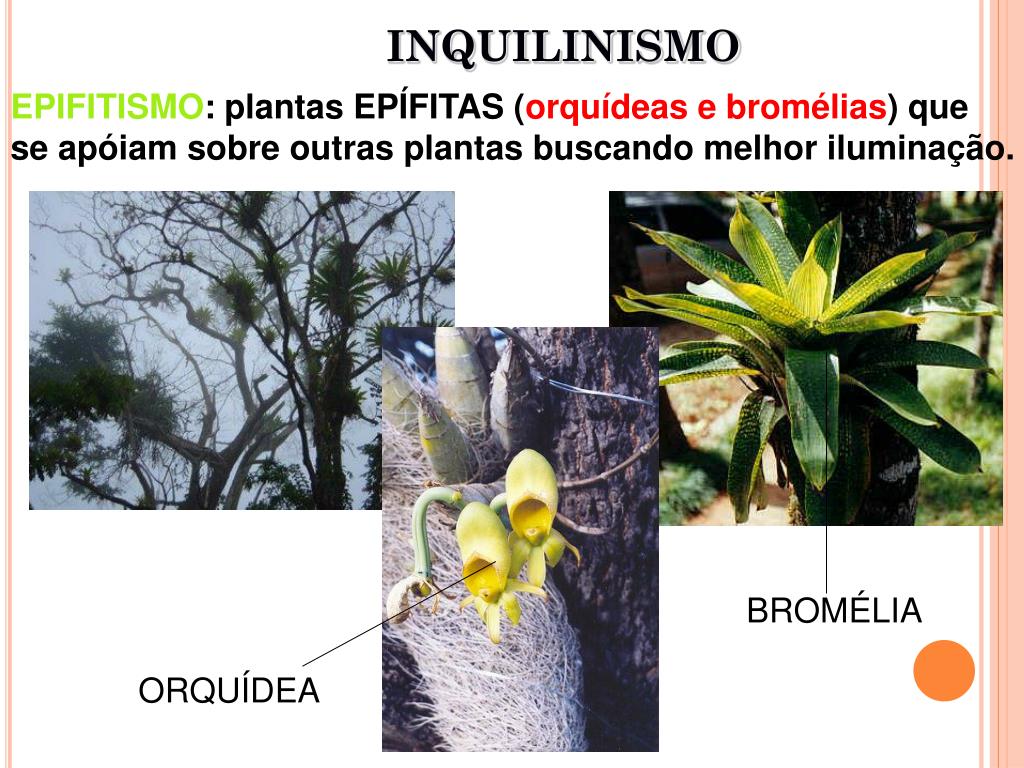 INQUILINISMO

EPIFITISMO: plantas EPÍFITAS (orquídeas e bromélias) que se apóiam sobre outras plantas buscando melhor iluminação.

BROMÉLIA

ORQUÍDEA